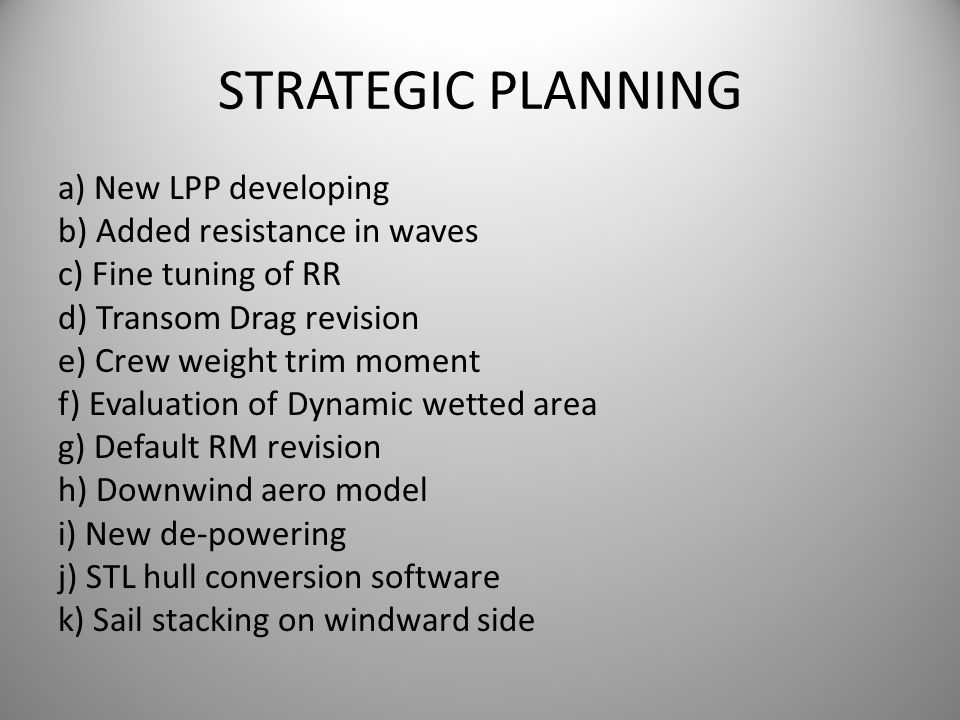 STRATEGIC PLANNING

a) New LPP developing
b) Added resistance in waves
c) Fine tuning of RR
d) Transom Drag revision
e) Crew weight trim moment
f) Evaluation of Dynamic wetted area
g) Default RM revision
h) Downwind aero model
i) New de-powering
j) STL hull conversion software
k) Sail stacking on windward side